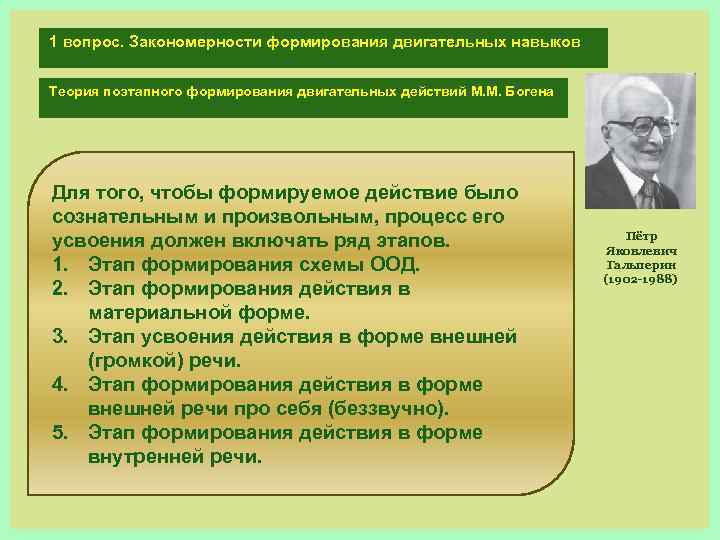 1 вопрос. Закономерности формирования двигательных навыков

Теория поэтапного формирования двигательных действий М.М. Богена

Для того, чтобы формируемое действие было сознательным и произвольным, процесс его усвоения должен включать ряд этапов.
1. Этап формирования схемы ООД.
2. Этап формирования действия в материальной форме.
3. Этап усвоения действия в форме внешней (громкой) речи.
4. Этап формирования действия в форме внешней речи про себя (беззвучно).
5. Этап формирования действия в форме внутренней речи.

Пётр Яковлевич Гальперин (1902-1988)